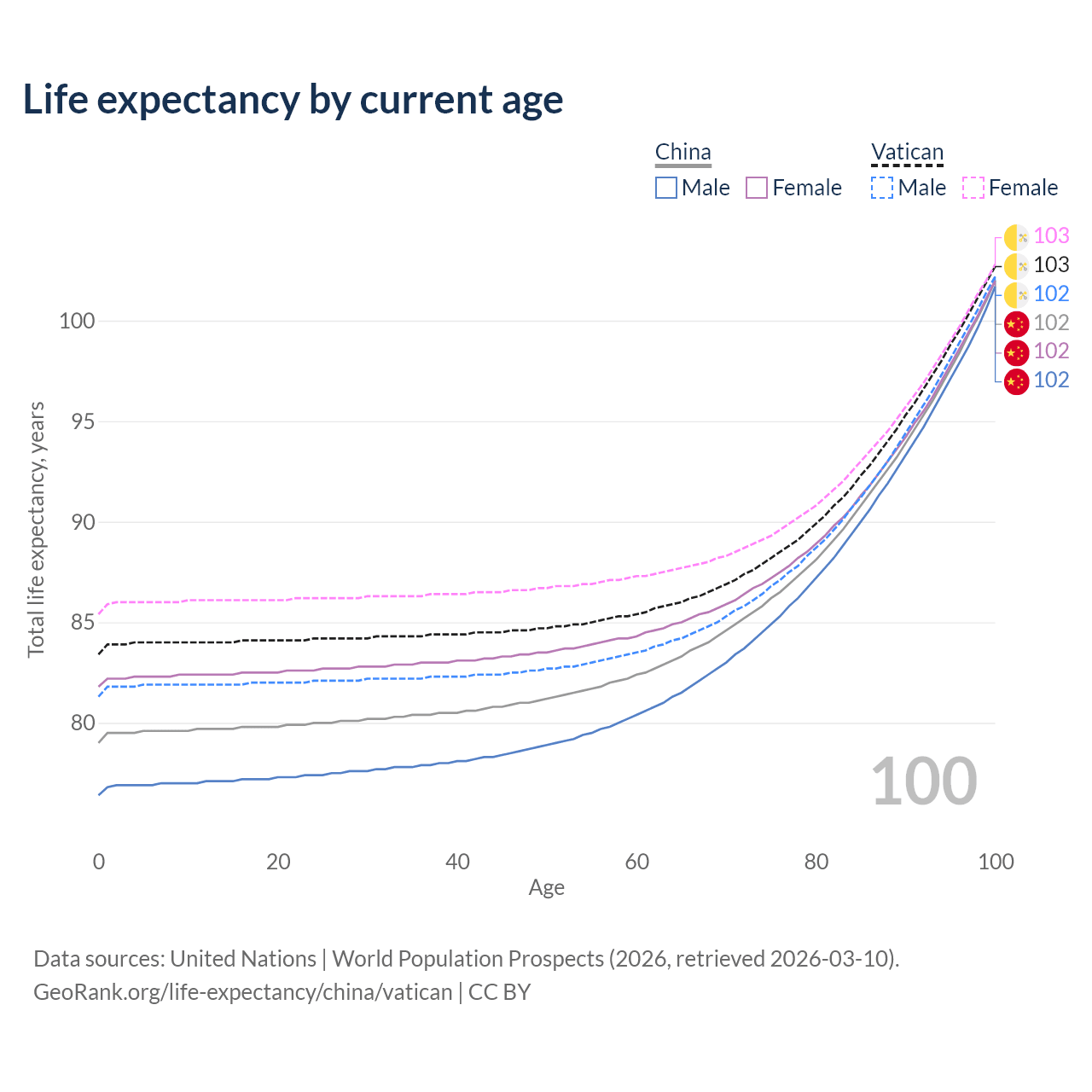 Life expectancy by current age

China
Male Female

Vatican
Male Female

103
103
102
102
102
102

100
95
90
85
80

Total life expectancy, years

100

0 20 40 60 80 100
Age

Data sources: United Nations | World Population Prospects (2026, retrieved 2026-03-10).
GeoRank.org/life-expectancy/china/vatican | CC BY